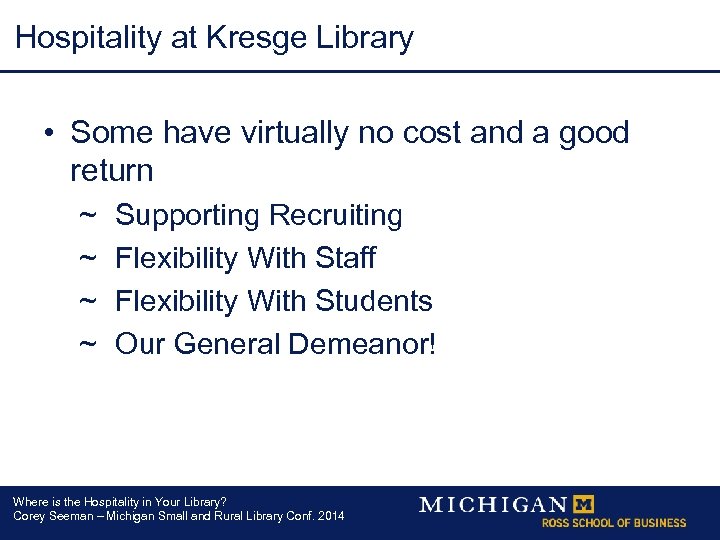 Hospitality at Kresge Library

• Some have virtually no cost and a good return

~ Supporting Recruiting
~ Flexibility With Staff
~ Flexibility With Students
~ Our General Demeanor!

Where is the Hospitality in Your Library?
Corey Seeman – Michigan Small and Rural Library Conf. 2014

MICHIGAN M
ROSS SCHOOL OF BUSINESS